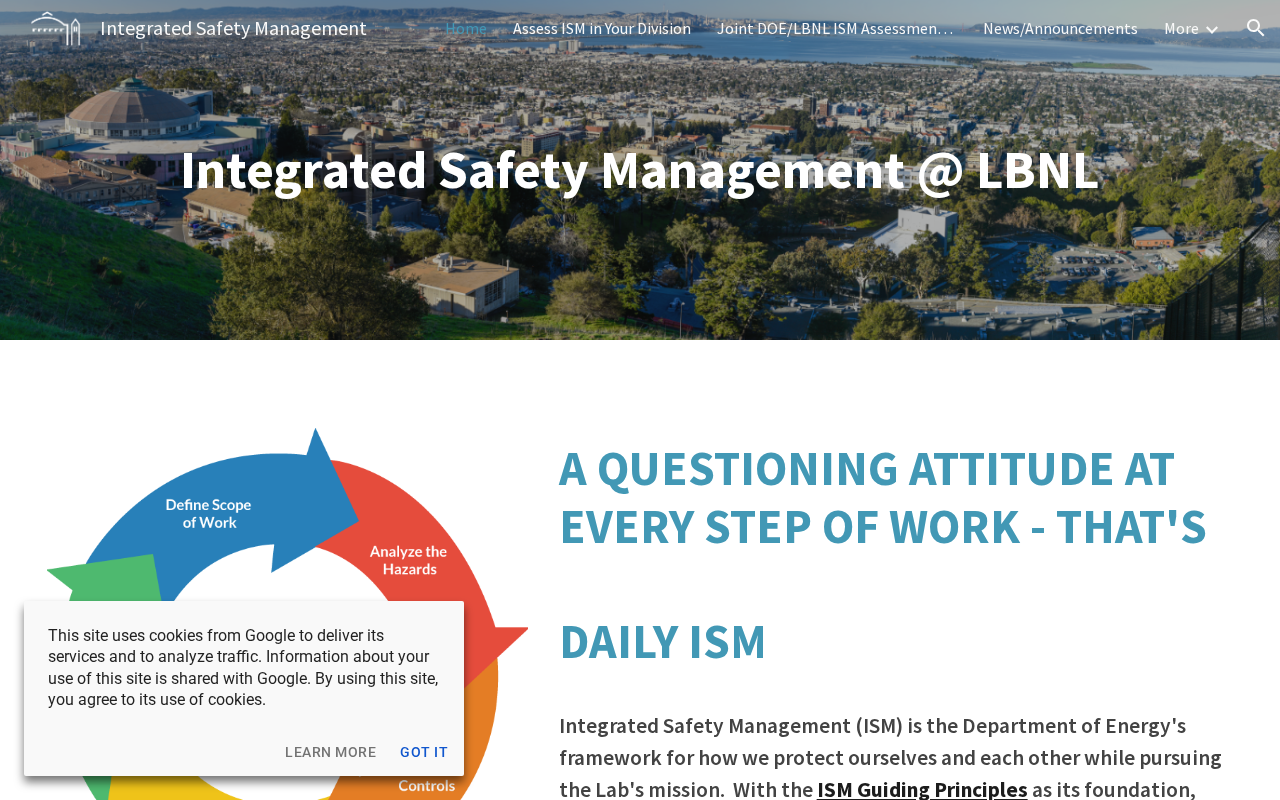 Integrated Safety Management

Home

Assess ISM in Your Division

Joint DOE/LBNL ISM Assessmen…

News/Announcements

More

Integrated Safety Management @ LBNL

Define Scope of Work

Analyze the Hazards

Controls

A QUESTIONING ATTITUDE AT EVERY STEP OF WORK - THAT'S

DAILY ISM

Integrated Safety Management (ISM) is the Department of Energy's framework for how we protect ourselves and each other while pursuing the Lab's mission. With the ISM Guiding Principles as its foundation,

This site uses cookies from Google to deliver its services and to analyze traffic. Information about your use of this site is shared with Google. By using this site, you agree to its use of cookies.

LEARN MORE

GOT IT